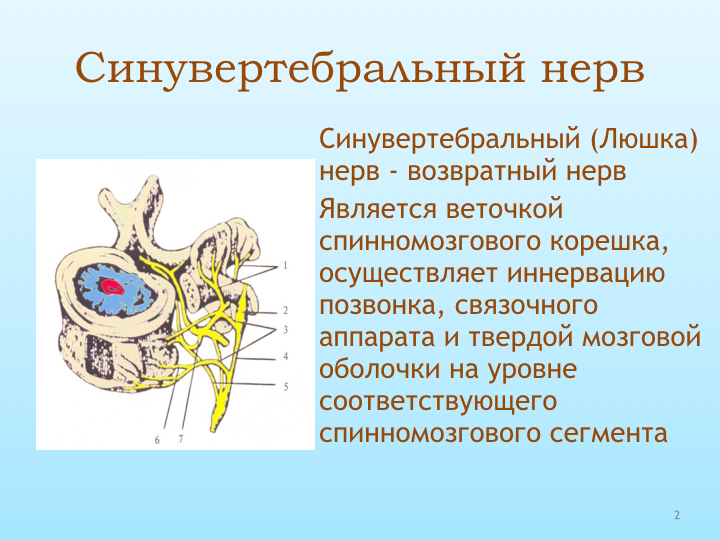 Синувертебральный нерв

Синувертебральный (Люшка) нерв - возвратный нерв

Является веточкой спинномозгового корешка, осуществляет иннервацию позвонка, связочного аппарата и твердой мозговой оболочки на уровне соответствующего спинномозгового сегмента

1
2
3
4
5
6
7

2